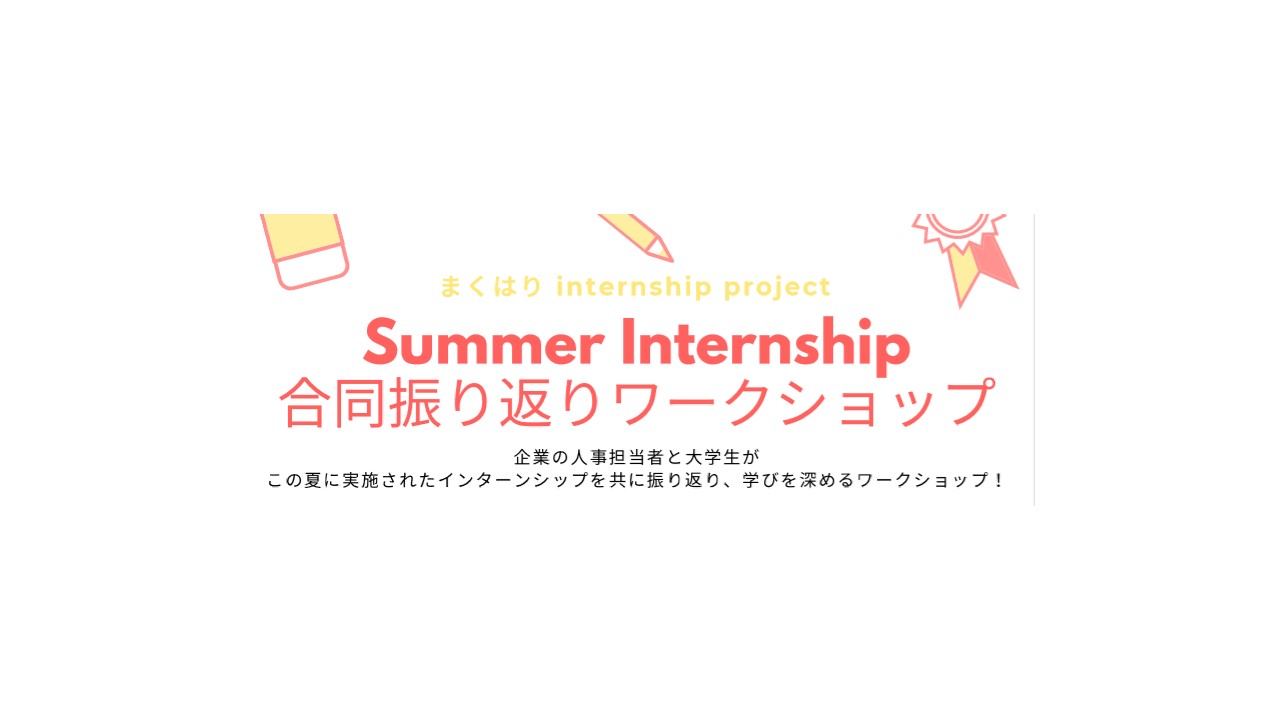 まくはり internship project

Summer Internship
合同振り返りワークショップ

企業の人事担当者と大学生が
この夏に実施されたインターンシップを共に振り返り、学びを深めるワークショップ！